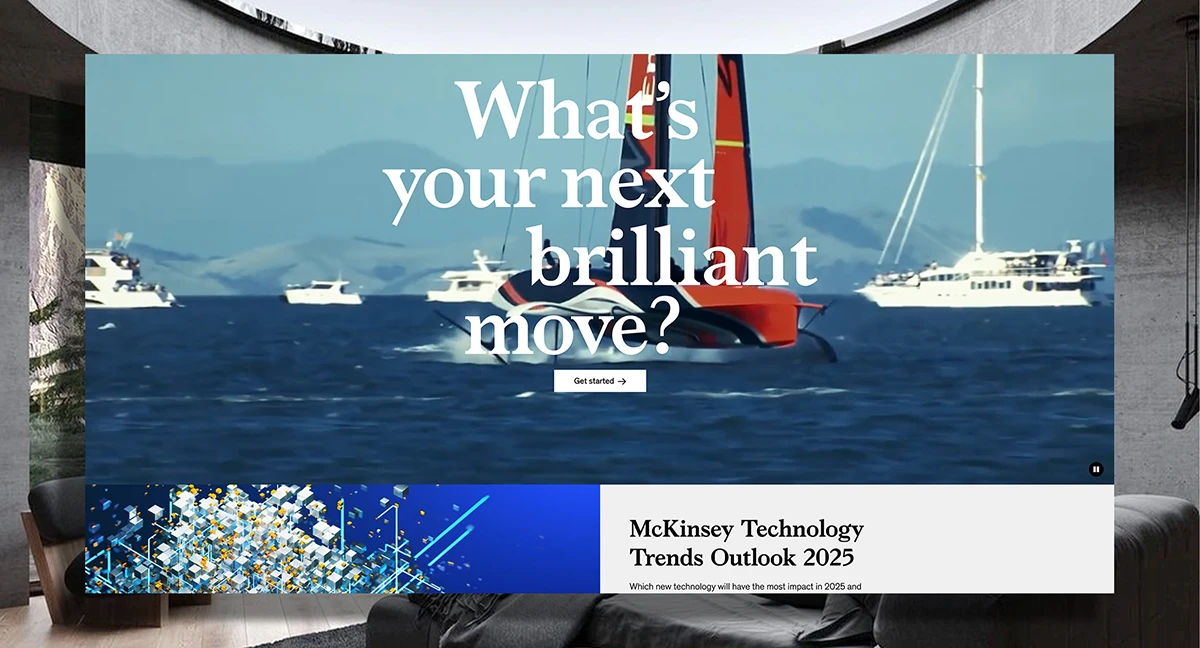 What's your next brilliant move?

Get started →

McKinsey Technology Trends Outlook 2025

Which new technology will have the most impact in 2025 and